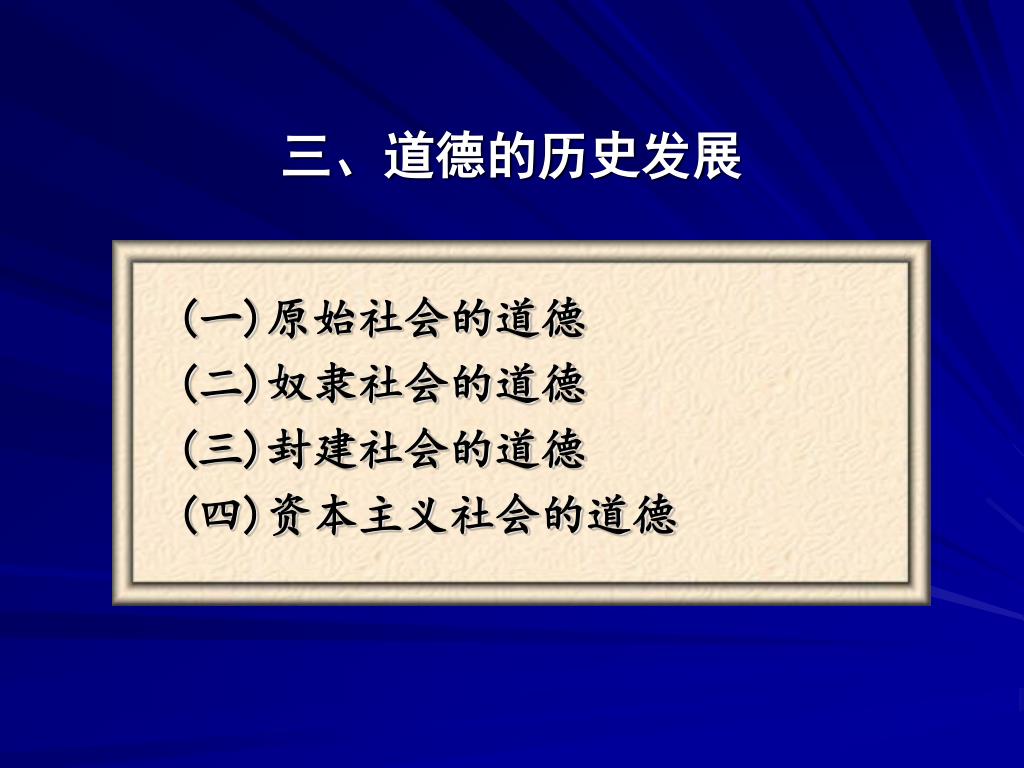 三、道德的历史发展

(一) 原始社会的道德
(二) 奴隶社会的道德
(三) 封建社会的道德
(四) 资本主义社会的道德